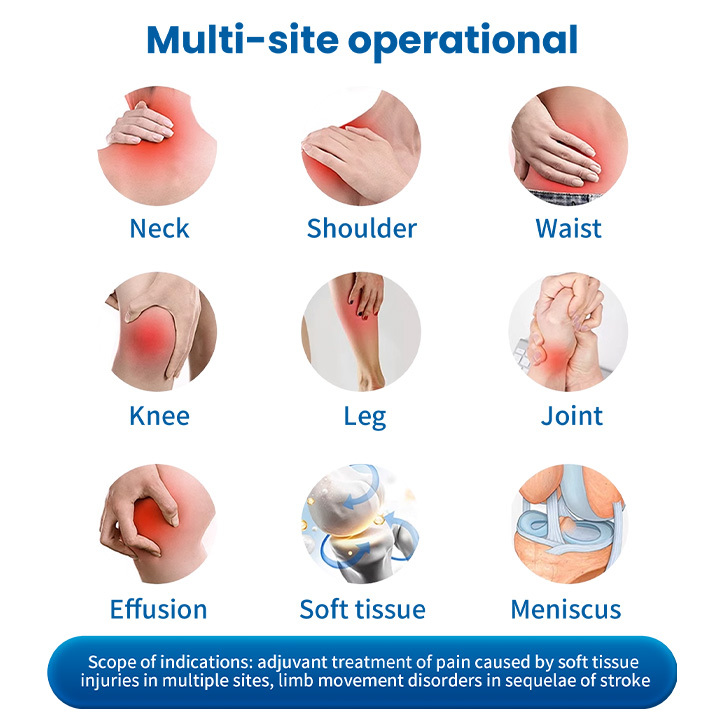 Multi-site operational

Neck

Shoulder

Waist

Knee

Leg

Joint

Effusion

Soft tissue

Meniscus

Scope of indications: adjuvant treatment of pain caused by soft tissue injuries in multiple sites, limb movement disorders in sequelae of stroke